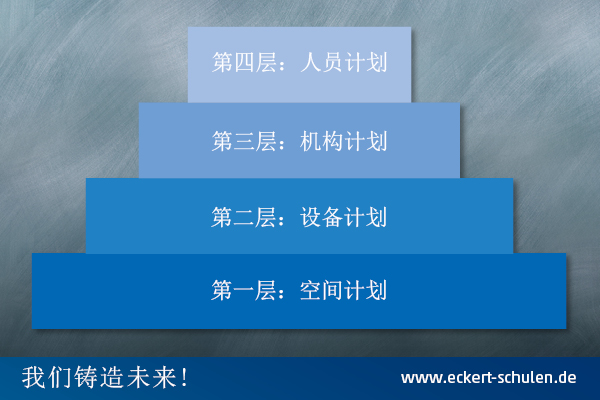 第四层：人员计划

第三层：机构计划

第二层：设备计划

第一层：空间计划

我们铸造未来！

www.eckert-schulen.de